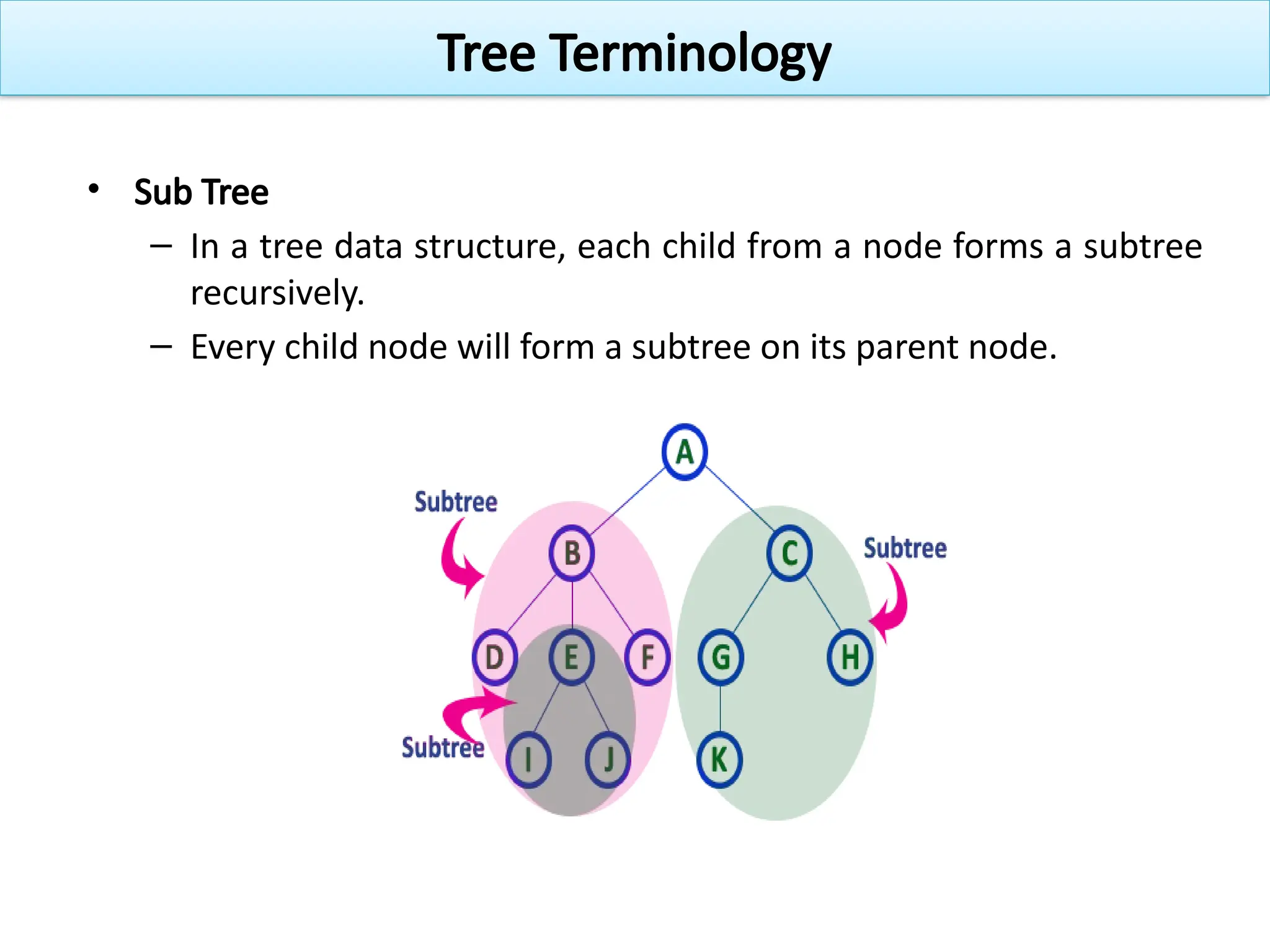 Tree Terminology

• Sub Tree
– In a tree data structure, each child from a node forms a subtree recursively.
– Every child node will form a subtree on its parent node.

A
Subtree
B
C
Subtree
D
E
F
G
H
Subtree
I
J
K